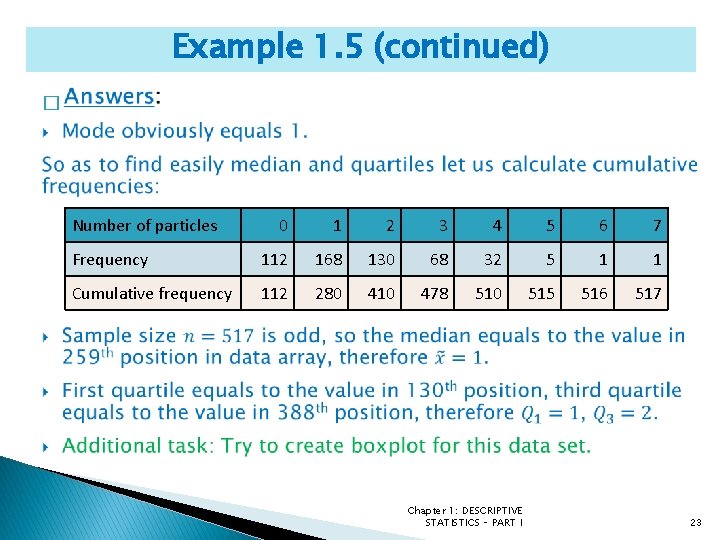 Example 1.5 (continued)

Answers:

Mode obviously equals 1.

So as to find easily median and quartiles let us calculate cumulative frequencies:

| Number of particles | 0 | 1 | 2 | 3 | 4 | 5 | 6 | 7 |
|---|---|---|---|---|---|---|---|---|
| Frequency | 112 | 168 | 130 | 68 | 32 | 5 | 1 | 1 |
| Cumulative frequency | 112 | 280 | 410 | 478 | 510 | 515 | 516 | 517 |

Sample size $n = 517$ is odd, so the median equals to the value in $259^{th}$ position in data array, therefore $\tilde{x} = 1$.

First quartile equals to the value in $130^{th}$ position, third quartile equals to the value in $388^{th}$ position, therefore $Q_1 = 1$, $Q_3 = 2$.

Additional task: Try to create boxplot for this data set.

Chapter 1: DESCRIPTIVE STATISTICS - PART I

23